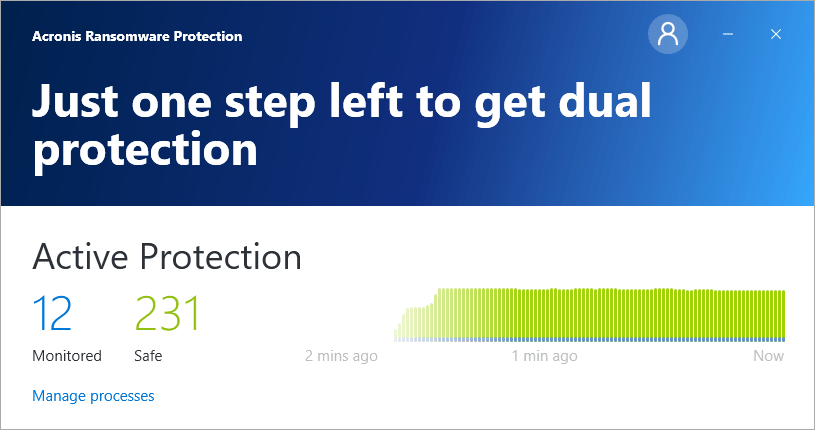 Acronis Ransomware Protection

Just one step left to get dual protection

Active Protection

12
Monitored

231
Safe

2 mins ago
1 min ago
Now

Manage processes